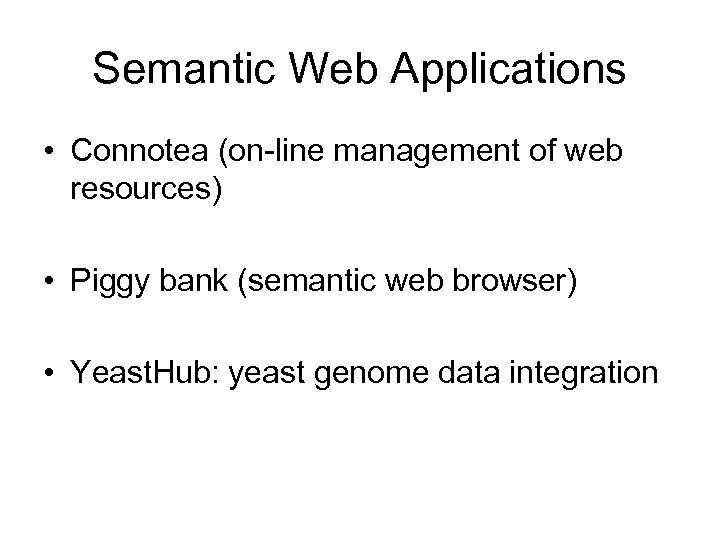 Semantic Web Applications

• Connotea (on-line management of web resources)

• Piggy bank (semantic web browser)

• YeastHub: yeast genome data integration